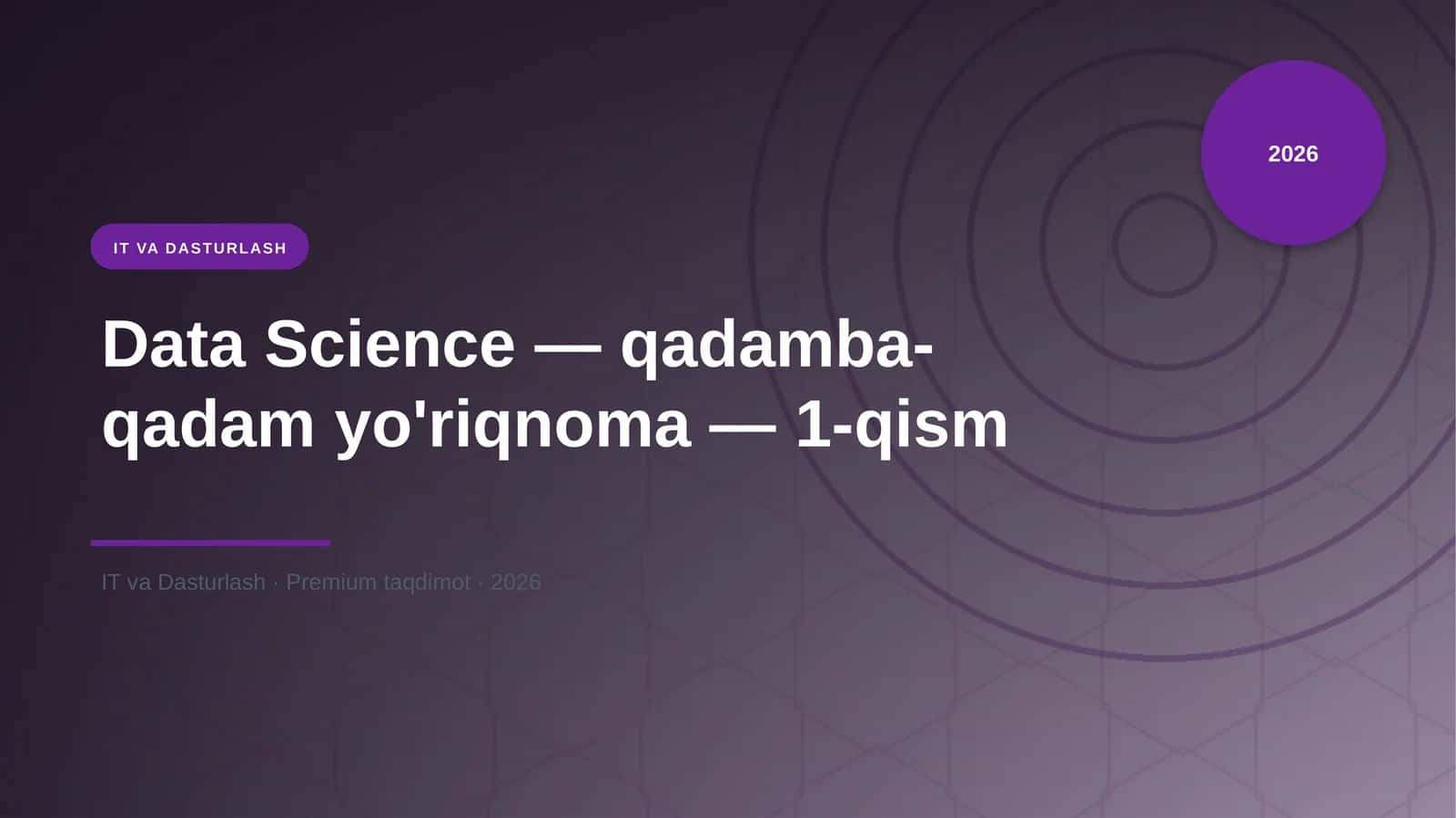 2026

IT VA DASTURLASH

Data Science — qadamba-qadam yo'riqnoma — 1-qism

IT va Dasturlash · Premium taqdimot · 2026